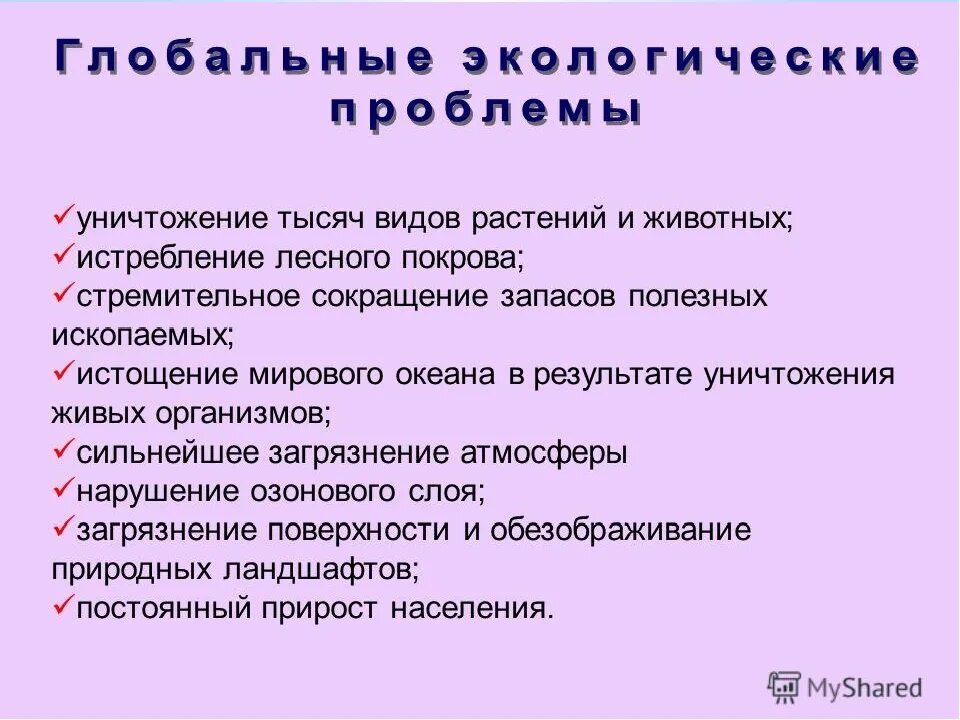 Глобальные экологические проблемы

✓уничтожение тысяч видов растений и животных;
✓истребление лесного покрова;
✓стремительное сокращение запасов полезных ископаемых;
✓истощение мирового океана в результате уничтожения живых организмов;
✓сильнейшее загрязнение атмосферы
✓нарушение озонового слоя;
✓загрязнение поверхности и обезображивание природных ландшафтов;
✓постоянный прирост населения.

MyShared